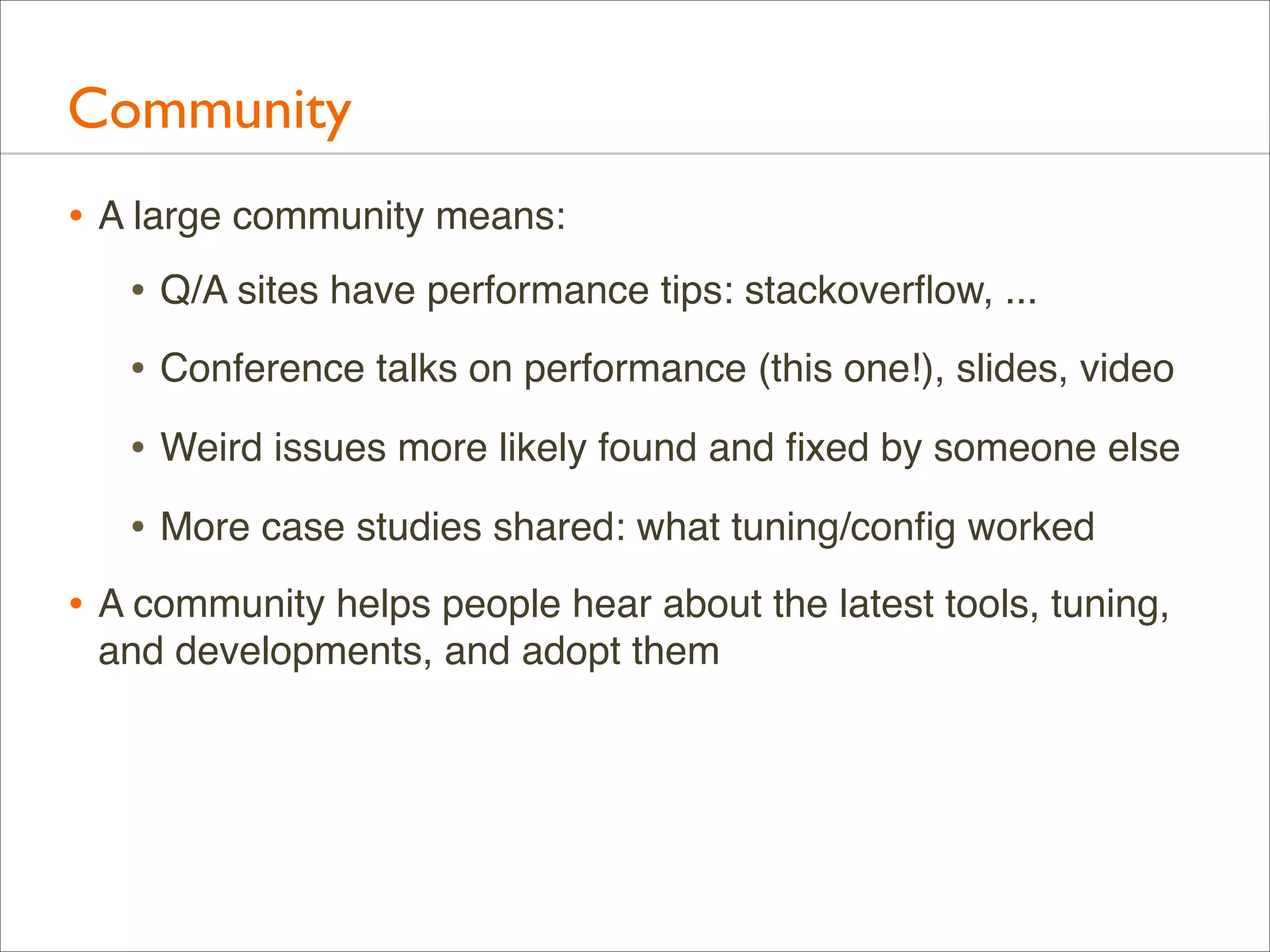 Community

• A large community means:

• Q/A sites have performance tips: stackoverflow, ...

• Conference talks on performance (this one!), slides, video

• Weird issues more likely found and fixed by someone else

• More case studies shared: what tuning/config worked

• A community helps people hear about the latest tools, tuning, and developments, and adopt them